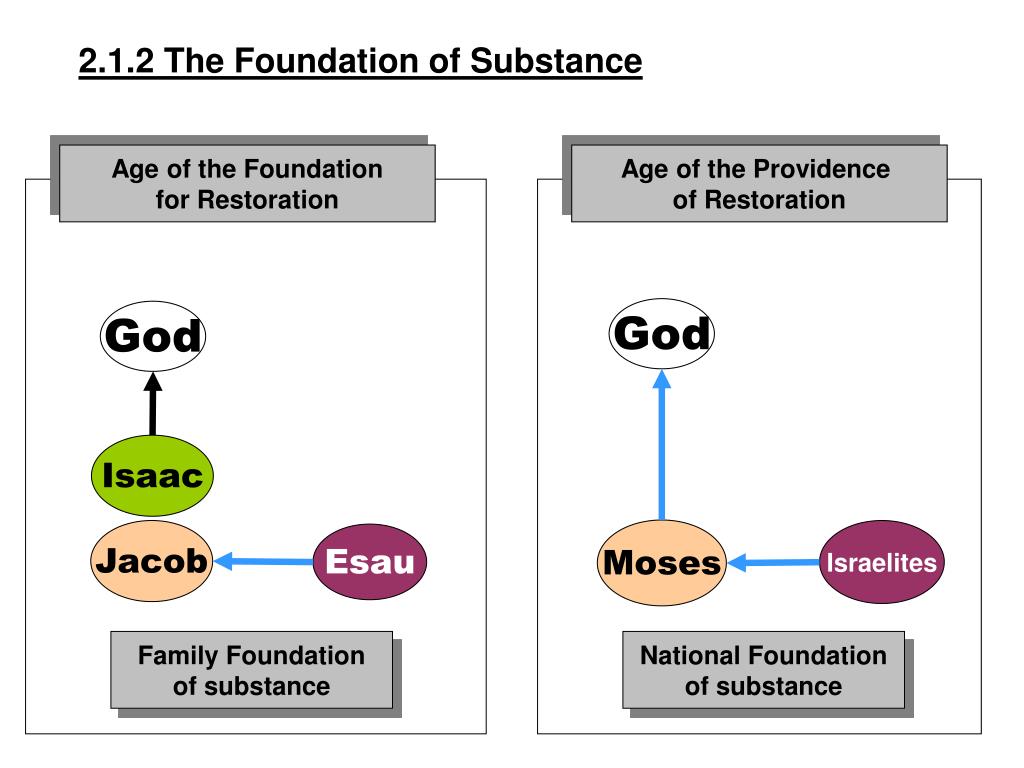 2.1.2 The Foundation of Substance

Age of the Foundation for Restoration

God

Isaac

Jacob

Esau

Family Foundation of substance

Age of the Providence of Restoration

God

Moses

Israelites

National Foundation of substance